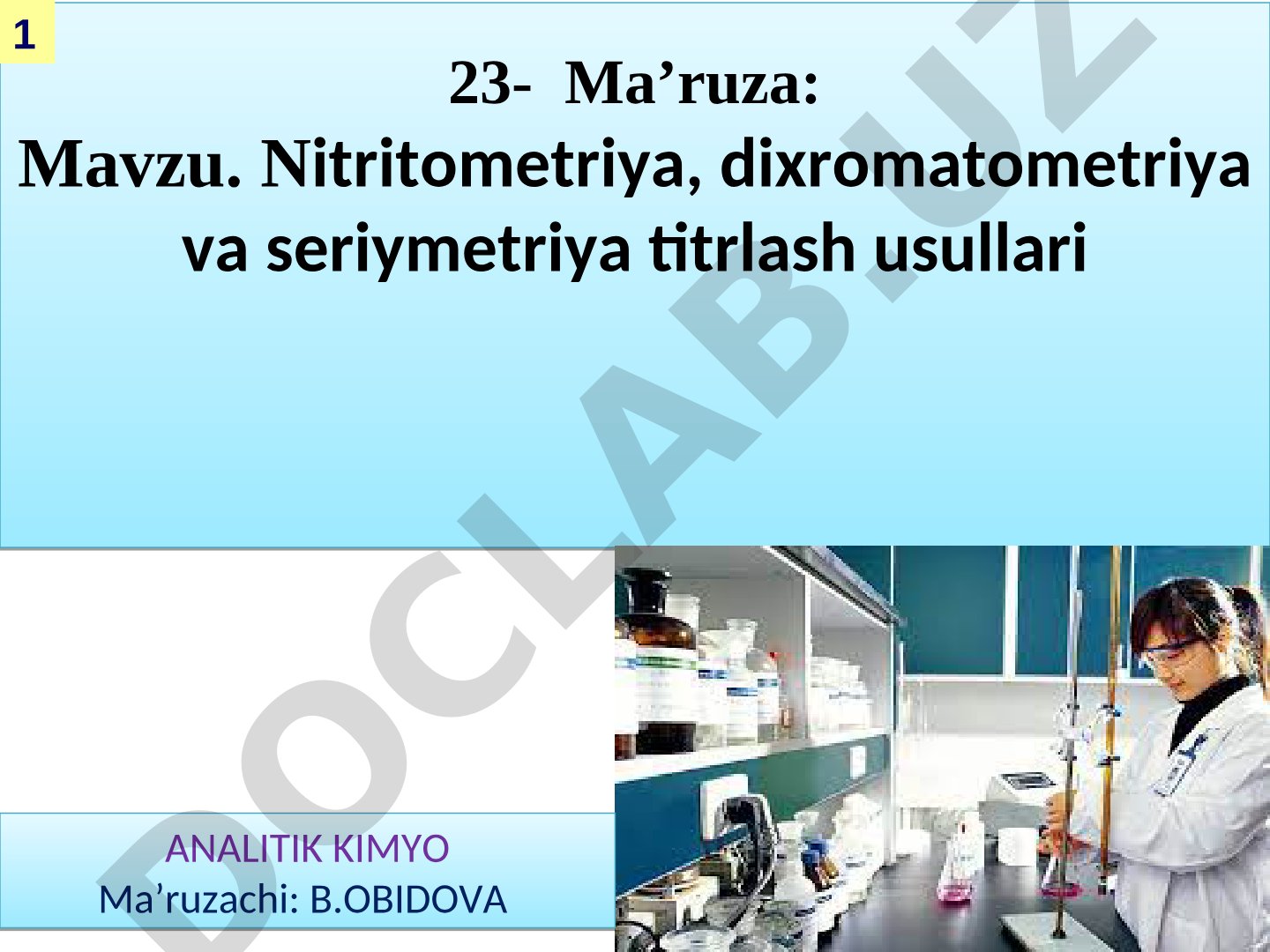 1

23- Ma’ruza:

Mavzu. Nitritometriya, dixromatometriya va seriymetriya titrlash usullari

DOCLAB.UZ

ANALITIK KIMYO
Ma’ruzachi: B.OBIDOVA